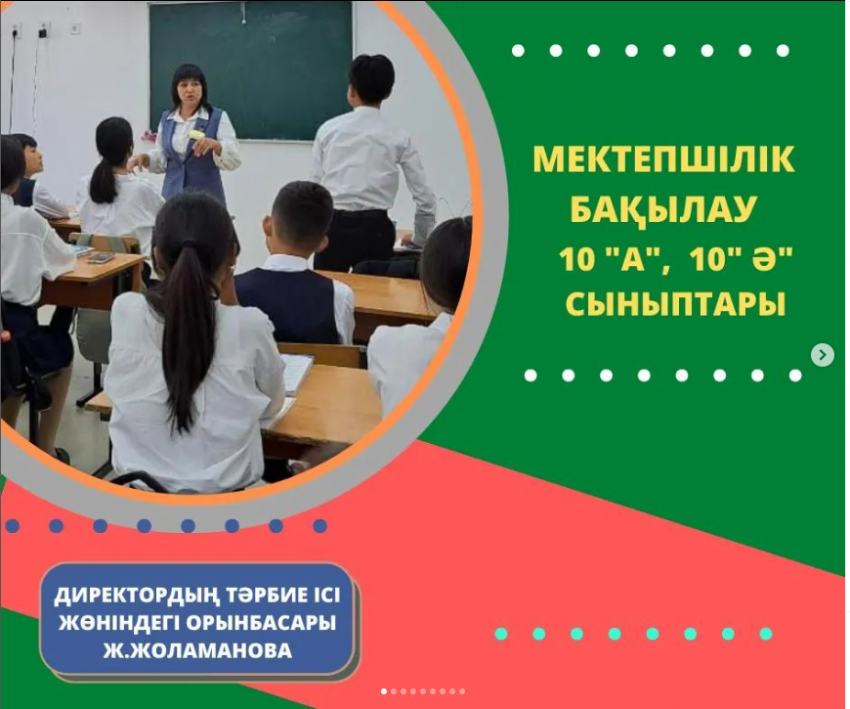 МЕКТЕПШІЛІК БАҚЫЛАУ
10 "А", 10" Ә" СЫНЫПТАРЫ

ДИРЕКТОРДЫҢ ТӘРБИЕ ІСІ ЖӨНІНДЕГІ ОРЫНБАСАРЫ Ж.ЖОЛАМАНОВА